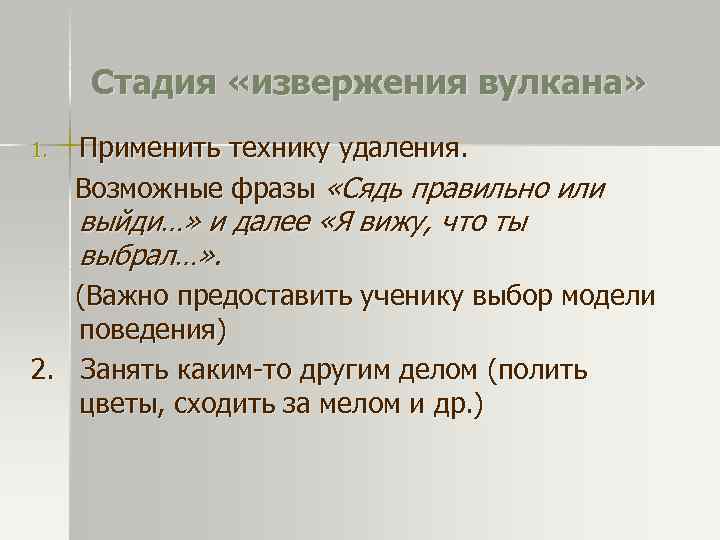 Стадия «извержения вулкана»

1. Применить технику удаления.

Возможные фразы «Сядь правильно или выйди…» и далее «Я вижу, что ты выбрал…».

(Важно предоставить ученику выбор модели поведения)

2. Занять каким-то другим делом (полить цветы, сходить за мелом и др.)